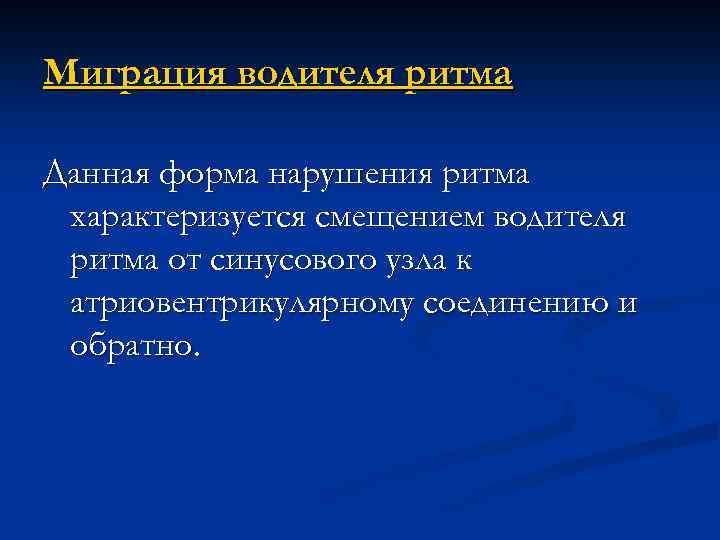 Миграция водителя ритма

Данная форма нарушения ритма характеризуется смещением водителя ритма от синусового узла к атриовентрикулярному соединению и обратно.